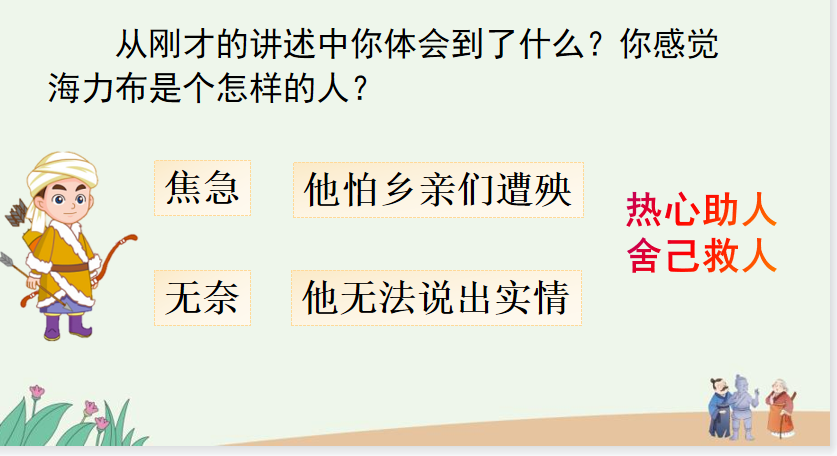 从刚才的讲述中你体会到了什么？你感觉海力布是个怎样的人？

焦急

他怕乡亲们遭殃

无奈

他无法说出实情

热心助人
舍己救人